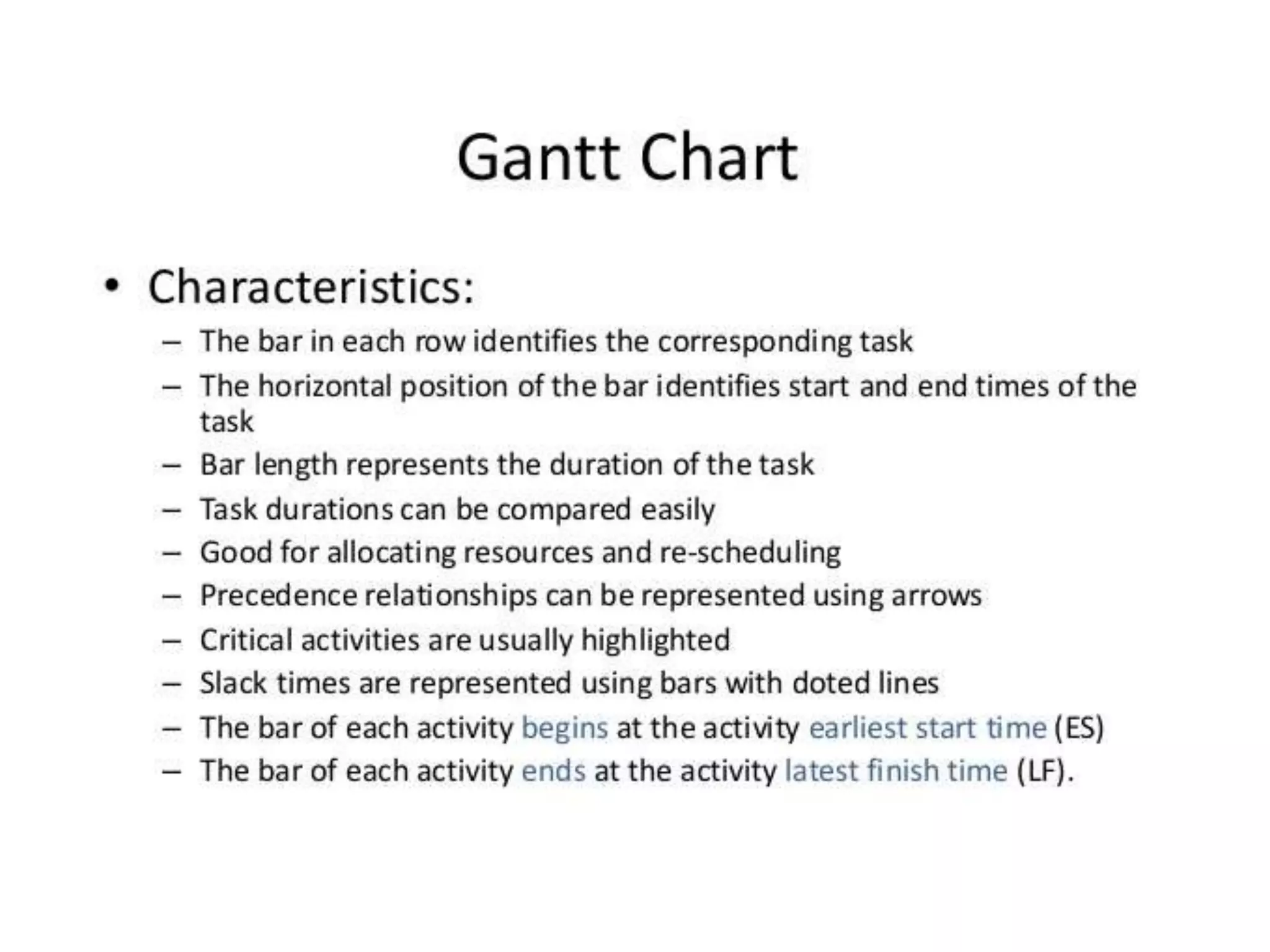 Gantt Chart

• Characteristics:
– The bar in each row identifies the corresponding task
– The horizontal position of the bar identifies start and end times of the task
– Bar length represents the duration of the task
– Task durations can be compared easily
– Good for allocating resources and re-scheduling
– Precedence relationships can be represented using arrows
– Critical activities are usually highlighted
– Slack times are represented using bars with doted lines
– The bar of each activity begins at the activity earliest start time (ES)
– The bar of each activity ends at the activity latest finish time (LF).